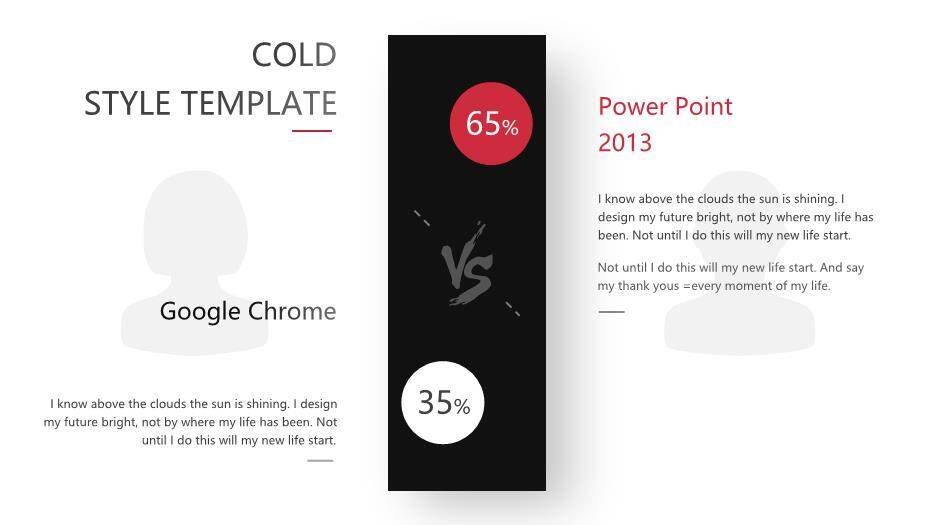 COLD
STYLE TEMPLATE

Google Chrome

I know above the clouds the sun is shining. I design my future bright, not by where my life has been. Not until I do this will my new life start.

65%

VS

35%

Power Point
2013

I know above the clouds the sun is shining. I design my future bright, not by where my life has been. Not until I do this will my new life start.

Not until I do this will my new life start. And say my thank yous =every moment of my life.